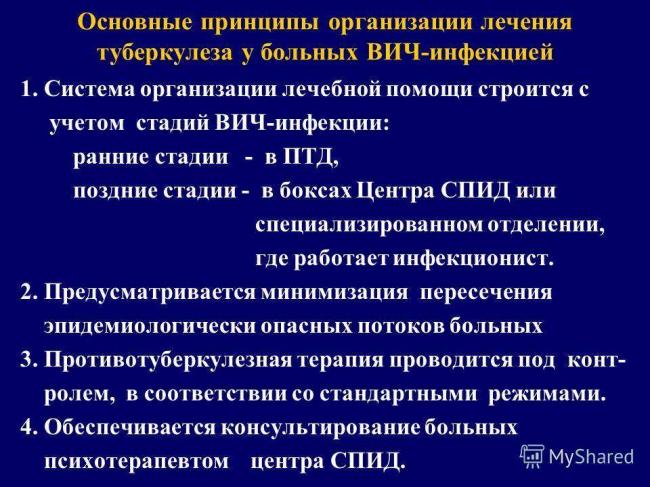 Основные принципы организации лечения туберкулеза у больных ВИЧ-инфекцией

1. Система организации лечебной помощи строится с учетом стадий ВИЧ-инфекции:

ранние стадии - в ПТД,

поздние стадии - в боксах Центра СПИД или специализированном отделении, где работает инфекционист.

2. Предусматривается минимизация пересечения эпидемиологически опасных потоков больных

3. Противотуберкулезная терапия проводится под контролем, в соответствии со стандартными режимами.

4. Обеспечивается консультирование больных психотерапевтом центра СПИД.

MyShared